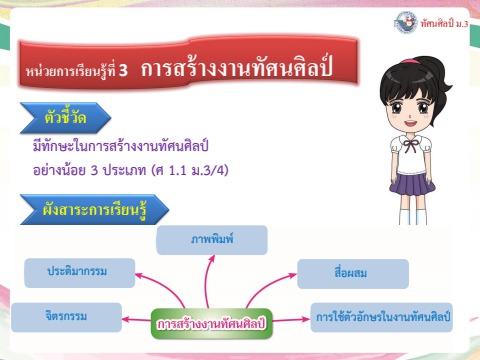 ทัศนศิลป์ ม.3

หน่วยการเรียนรู้ที่ 3 การสร้างงานทัศนศิลป์

ตัวชี้วัด

มีทักษะในการสร้างงานทัศนศิลป์ อย่างน้อย 3 ประเภท (ศ 1.1 ม.3/4)

ผังสาระการเรียนรู้

ภาพพิมพ์

ประติมากรรม

สื่อผสม

จิตรกรรม

การสร้างงานทัศนศิลป์

การใช้ตัวอักษรในงานทัศนศิลป์